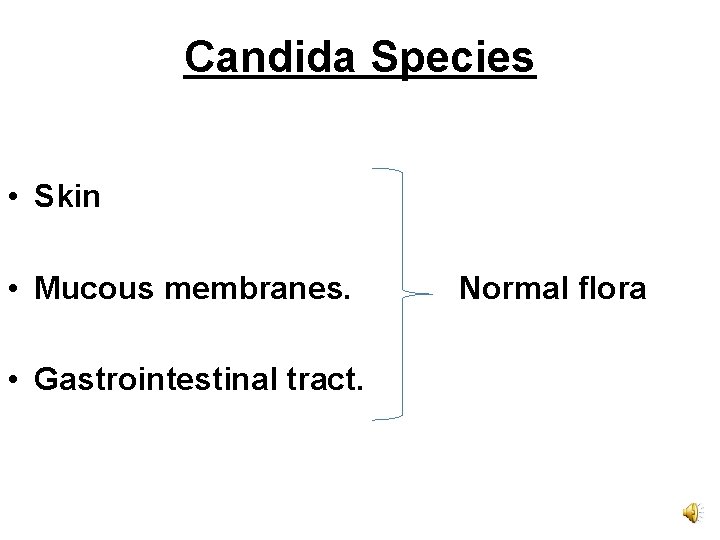 Candida Species

• Skin

• Mucous membranes.

• Gastrointestinal tract.

Normal flora